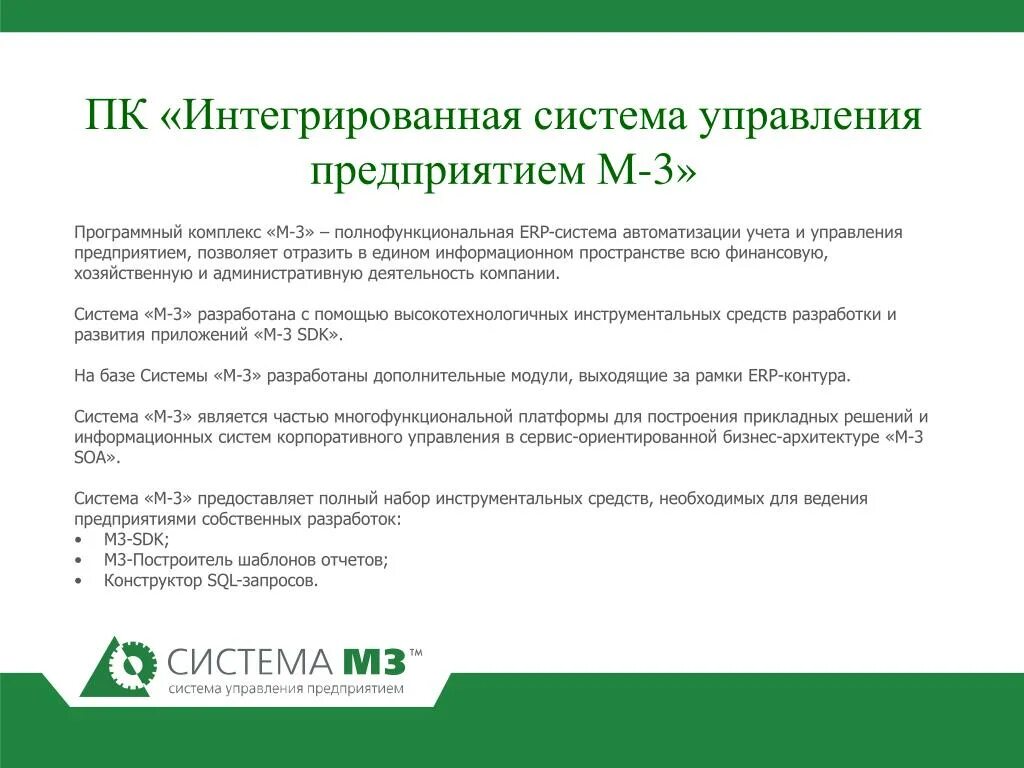 ПК «Интегрированная система управления предприятием М-3»

Программный комплекс «М-3» – полнофункциональная ERP-система автоматизации учета и управления предприятием, позволяет отразить в едином информационном пространстве всю финансовую, хозяйственную и административную деятельность компании.

Система «М-3» разработана с помощью высокотехнологичных инструментальных средств разработки и развития приложений «М-3 SDK».

На базе Системы «М-3» разработаны дополнительные модули, выходящие за рамки ERP-контура.

Система «М-3» является частью многофункциональной платформы для построения прикладных решений и информационных систем корпоративного управления в сервис-ориентированной бизнес-архитектуре «М-3 SOA».

Система «М-3» предоставляет полный набор инструментальных средств, необходимых для ведения предприятиями собственных разработок:
• М3-SDK;
• М3-Построитель шаблонов отчетов;
• Конструктор SQL-запросов.

СИСТЕМА М3™
система управления предприятием